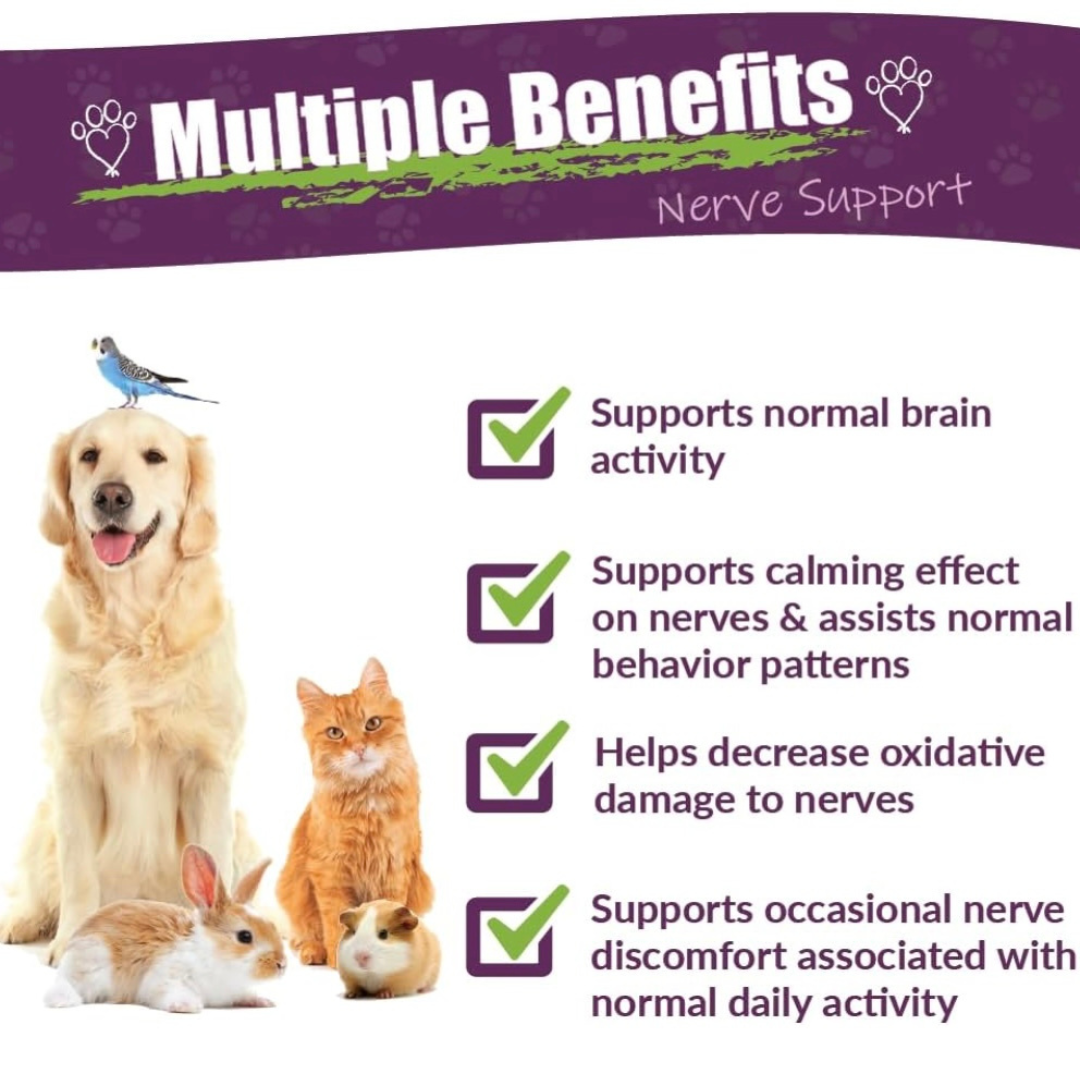 Multiple Benefits

Nerve Support

Supports normal brain activity

Supports calming effect on nerves & assists normal behavior patterns

Helps decrease oxidative damage to nerves

Supports occasional nerve discomfort associated with normal daily activity